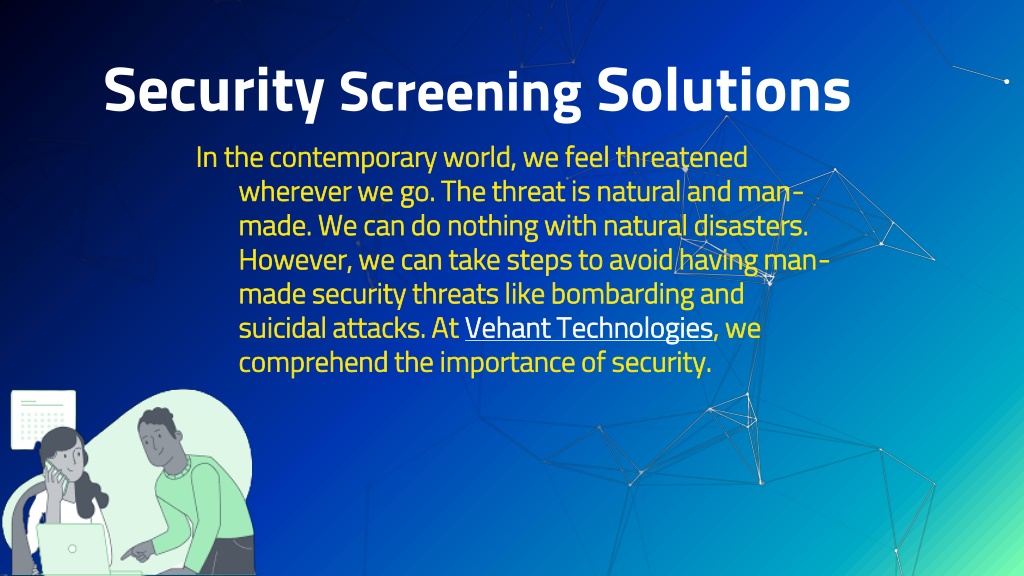 Security Screening Solutions

In the contemporary world, we feel threatened wherever we go. The threat is natural and man-made. We can do nothing with natural disasters. However, we can take steps to avoid having man-made security threats like bombarding and suicidal attacks. At Vehant Technologies, we comprehend the importance of security.